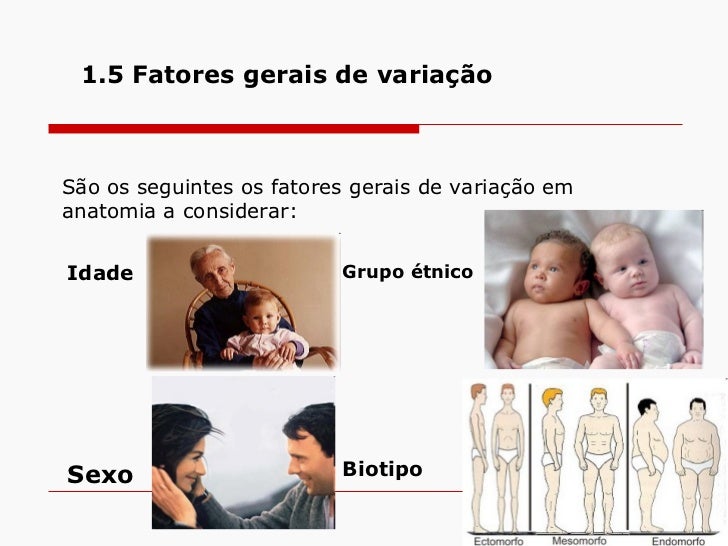 1.5 Fatores gerais de variação

São os seguintes os fatores gerais de variação em anatomia a considerar:

Idade

Grupo étnico

Sexo

Biotipo

Ectomorfo

Mesomorfo

Endomorfo